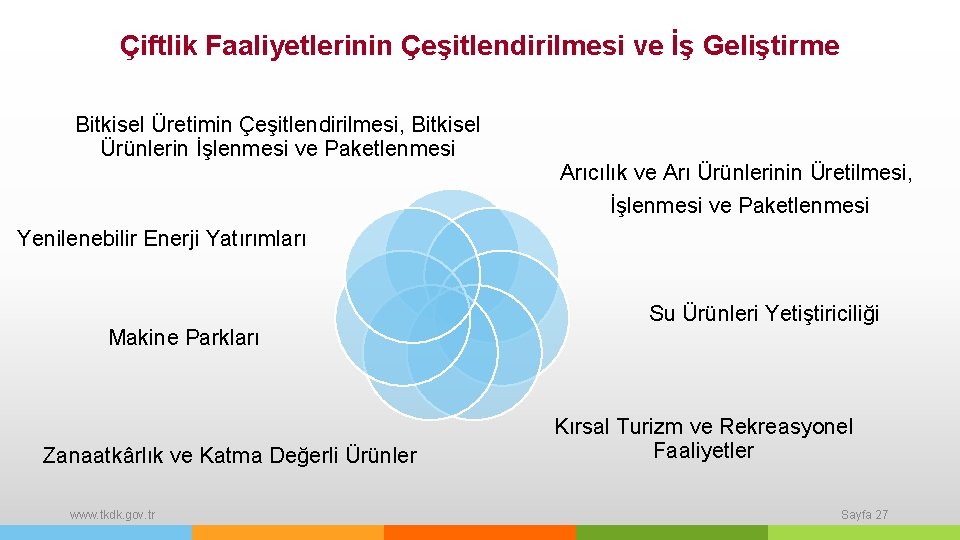 Çiftlik Faaliyetlerinin Çeşitlendirilmesi ve İş Geliştirme

Bitkisel Üretimin Çeşitlendirilmesi, Bitkisel Ürünlerin İşlenmesi ve Paketlenmesi

Arıcılık ve Arı Ürünlerinin Üretilmesi, İşlenmesi ve Paketlenmesi

Yenilenebilir Enerji Yatırımları

Su Ürünleri Yetiştiriciliği

Makine Parkları

Kırsal Turizm ve Rekreasyonel Faaliyetler

Zanaatkârlık ve Katma Değerli Ürünler

www.tkdk.gov.tr

Sayfa 27